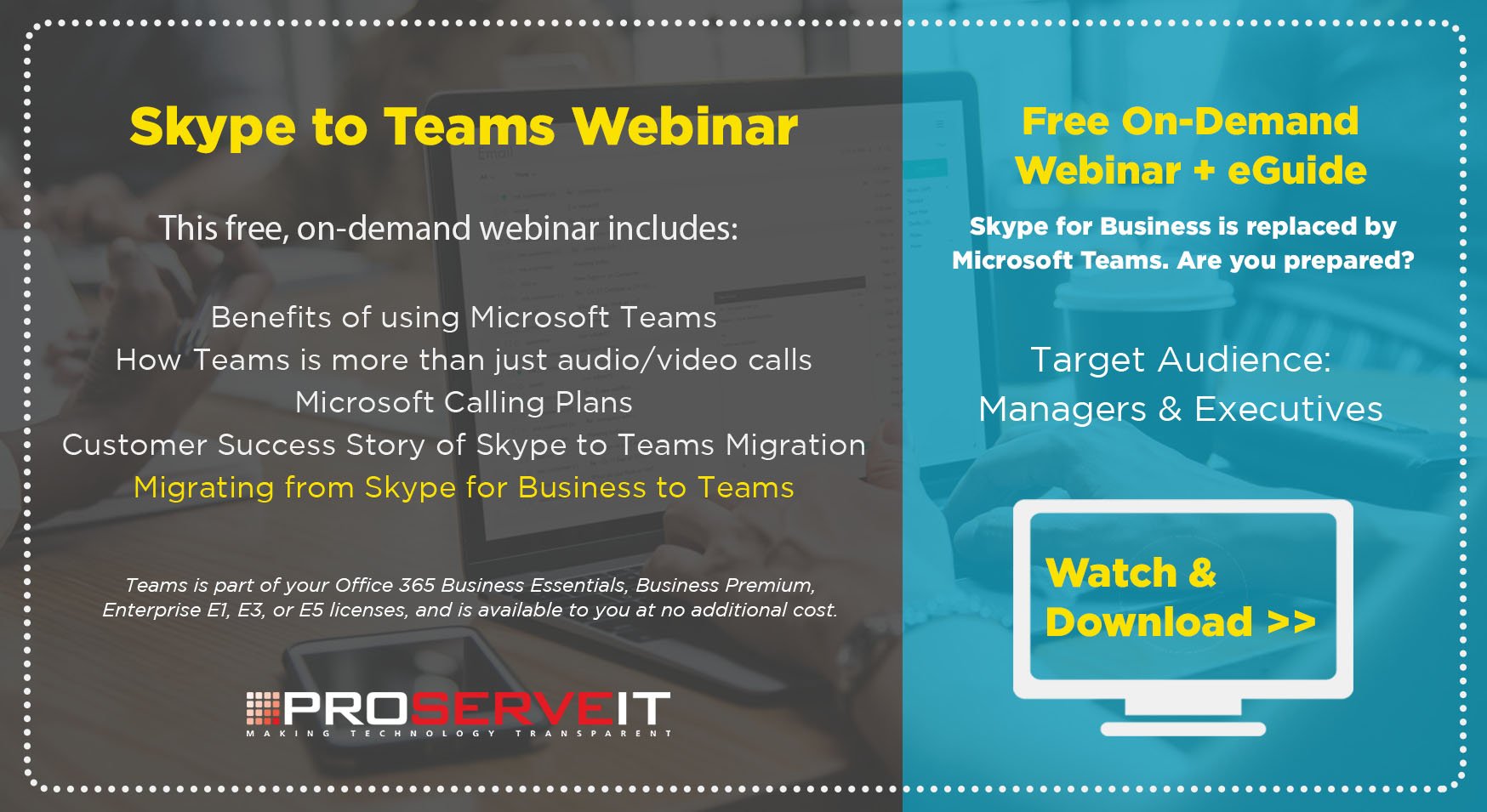 Skype to Teams Webinar

This free, on-demand webinar includes:

Benefits of using Microsoft Teams
How Teams is more than just audio/video calls
Microsoft Calling Plans
Customer Success Story of Skype to Teams Migration
Migrating from Skype for Business to Teams

Teams is part of your Office 365 Business Essentials, Business Premium, Enterprise E1, E3, or E5 licenses, and is available to you at no additional cost.

PROSERVEIT
MAKING TECHNOLOGY TRANSPARENT

Free On-Demand Webinar + eGuide

Skype for Business is replaced by Microsoft Teams. Are you prepared?

Target Audience:
Managers & Executives

Watch & Download >>